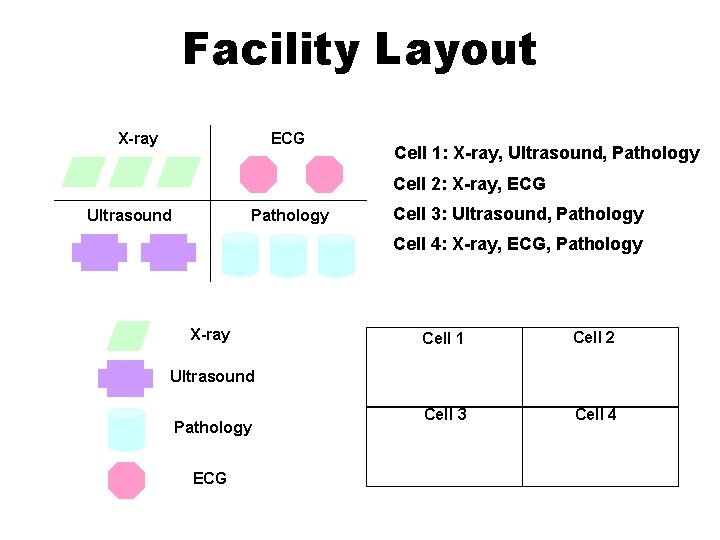 Facility Layout

X-ray

ECG

Ultrasound

Pathology

Cell 1: X-ray, Ultrasound, Pathology
Cell 2: X-ray, ECG
Cell 3: Ultrasound, Pathology
Cell 4: X-ray, ECG, Pathology

X-ray
Ultrasound
Pathology
ECG

| Cell 1 | Cell 2 |
|---|---|
| Cell 3 | Cell 4 |